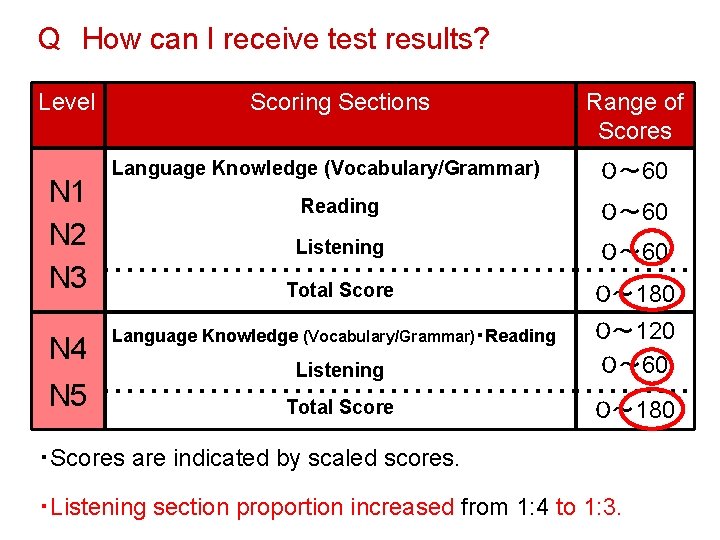 Q How can I receive test results?

| Level | Scoring Sections | Range of Scores |
|---|---|---|
| N1 N2 N3 | Language Knowledge (Vocabulary/Grammar) | 0～60 |
| | Reading | 0～60 |
| | Listening | 0～60 |
| | Total Score | 0～180 |
| N4 N5 | Language Knowledge (Vocabulary/Grammar)・Reading | 0～120 |
| | Listening | 0～60 |
| | Total Score | 0～180 |

・Scores are indicated by scaled scores.

・Listening section proportion increased from 1:4 to 1:3.